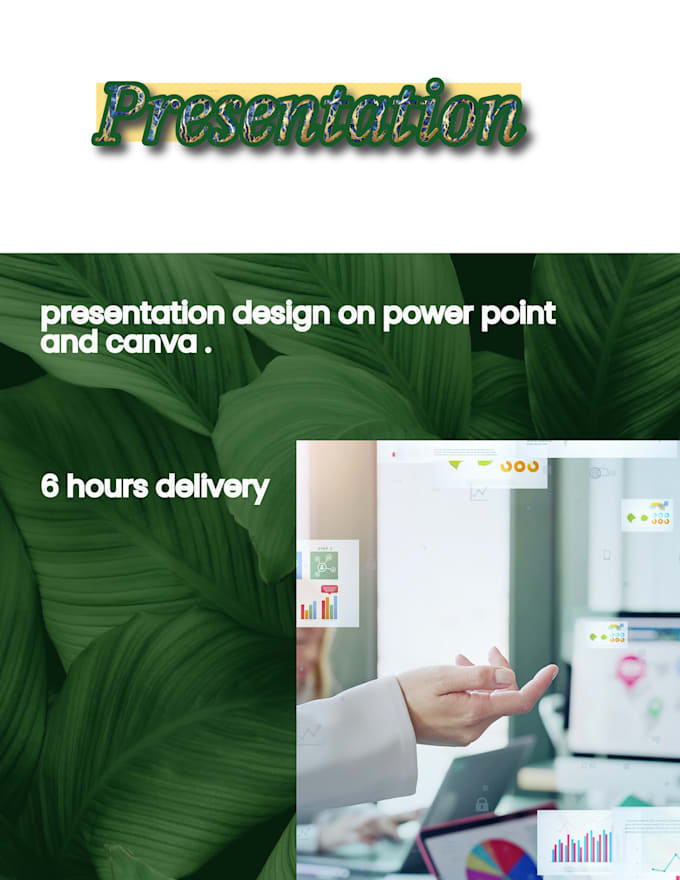 Presentation

presentation design on power point and canva .

6 hours delivery